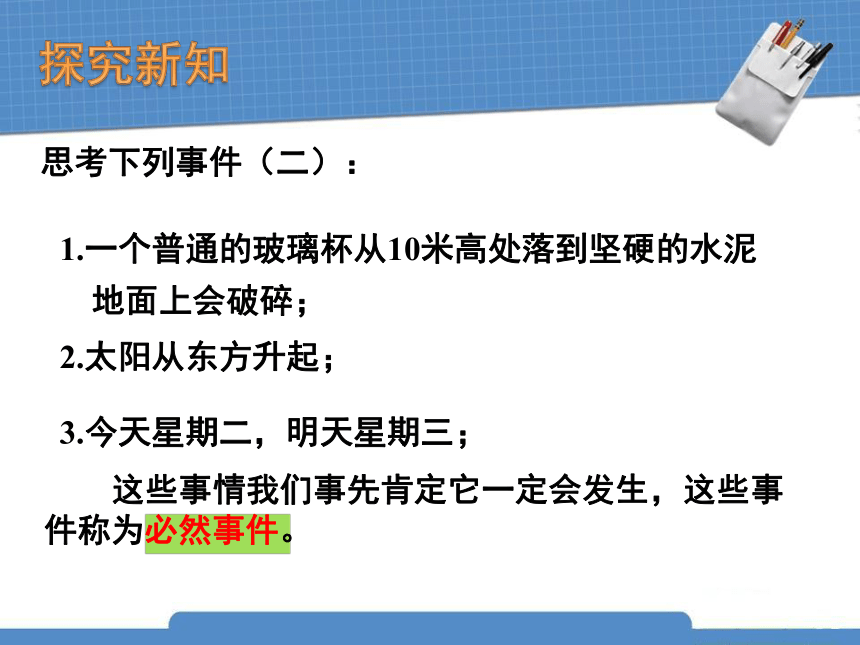 探究新知

思考下列事件（二）：

1.一个普通的玻璃杯从10米高处落到坚硬的水泥地面上会破碎；

2.太阳从东方升起；

3.今天星期二，明天星期三；

这些事情我们事先肯定它一定会发生，这些事件称为必然事件。